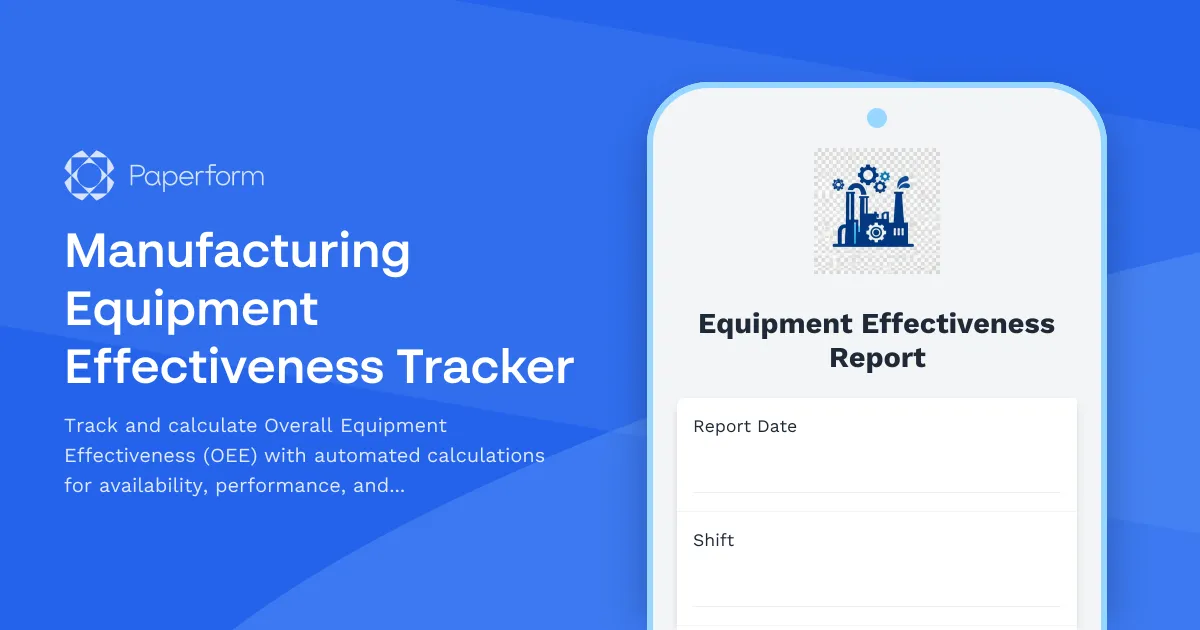 Paperform

Manufacturing Equipment Effectiveness Tracker

Track and calculate Overall Equipment Effectiveness (OEE) with automated calculations for availability, performance, and...

Equipment Effectiveness Report

Report Date

Shift